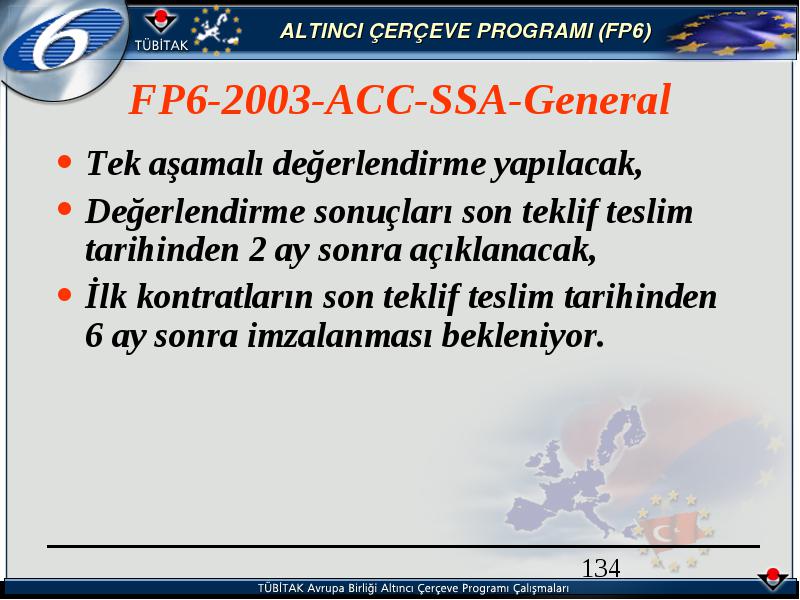 6
TÜBİTAK
ALTINCI ÇERÇEVE PROGRAMI (FP6)

FP6-2003-ACC-SSA-General

• Tek aşamalı değerlendirme yapılacak,
• Değerlendirme sonuçları son teklif teslim tarihinden 2 ay sonra açıklanacak,
• İlk kontratların son teklif teslim tarihinden 6 ay sonra imzalanması bekleniyor.

134

TÜBİTAK Avrupa Birliği Altıncı Çerçeve Programı Çalışmaları